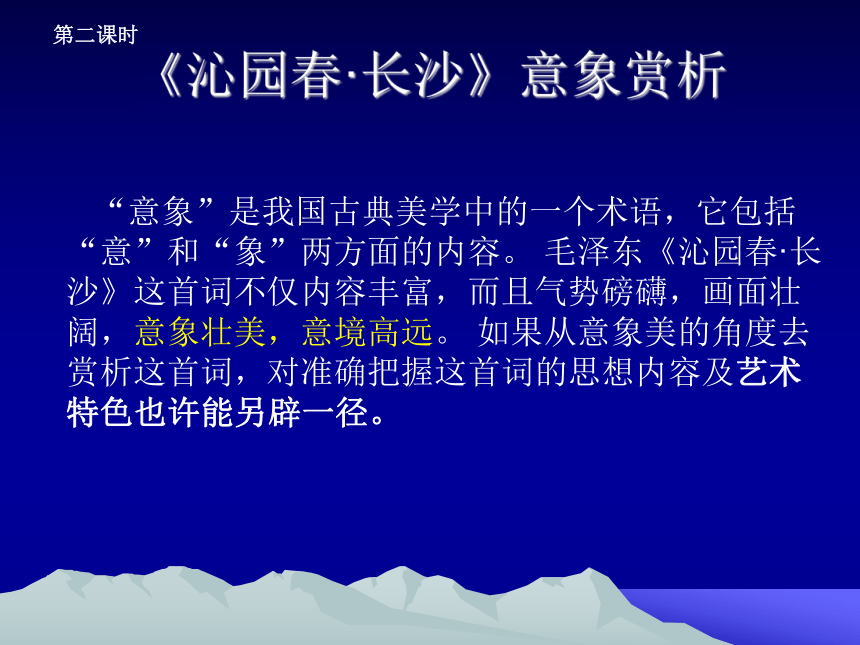 第二课时

《沁园春·长沙》意象赏析

“意象”是我国古典美学中的一个术语，它包括“意”和“象”两方面的内容。 毛泽东《沁园春·长沙》这首词不仅内容丰富，而且气势磅礴，画面壮阔，意象壮美，意境高远。 如果从意象美的角度去赏析这首词，对准确把握这首词的思想内容及艺术特色也许能另辟一径。